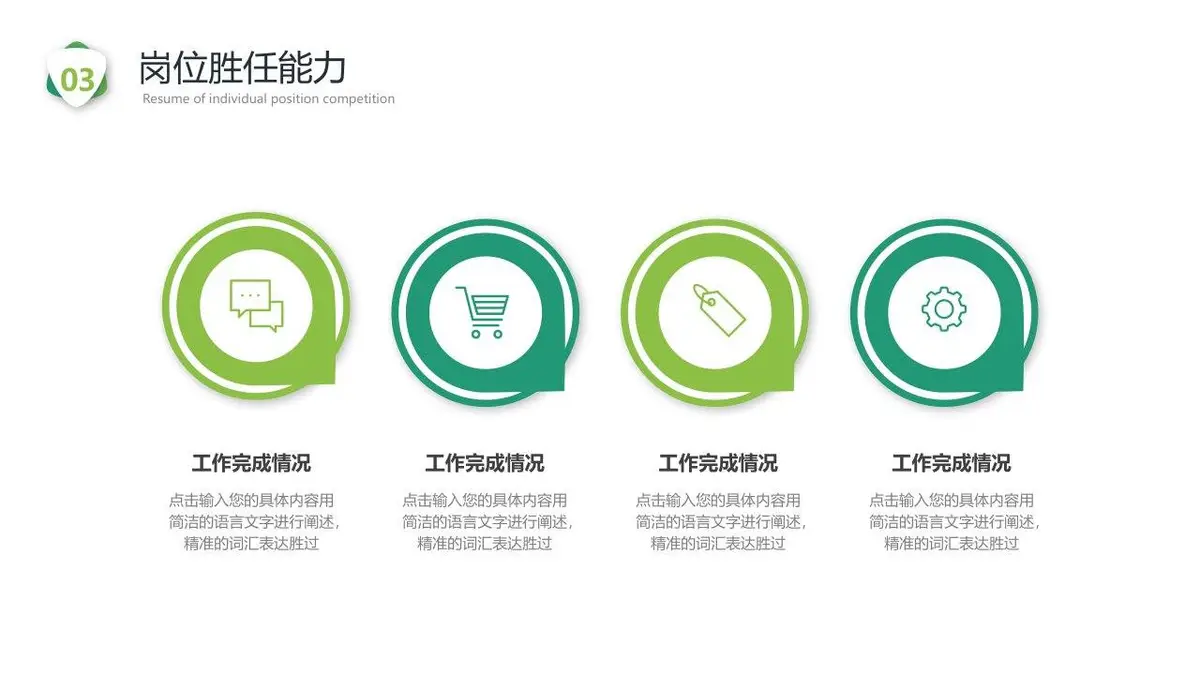 03

岗位胜任能力

Resume of individual position competition

工作完成情况

点击输入您的具体内容用简洁的语言文字进行阐述，精准的词汇表达胜过

工作完成情况

点击输入您的具体内容用简洁的语言文字进行阐述，精准的词汇表达胜过

工作完成情况

点击输入您的具体内容用简洁的语言文字进行阐述，精准的词汇表达胜过

工作完成情况

点击输入您的具体内容用简洁的语言文字进行阐述，精准的词汇表达胜过